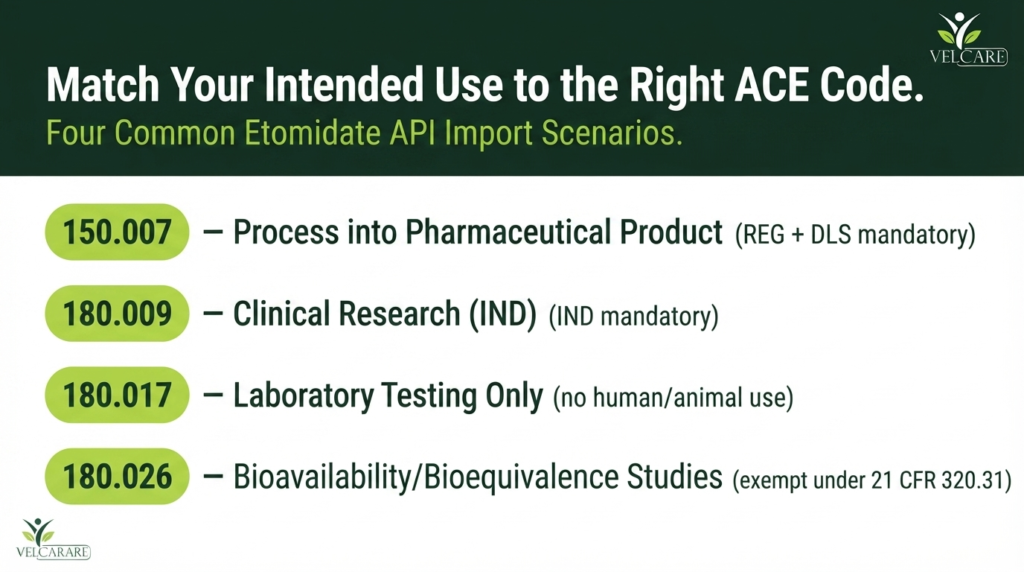 VELCARE

Match Your Intended Use to the Right ACE Code.

Four Common Etomidate API Import Scenarios.

150.007 — Process into Pharmaceutical Product (REG + DLS mandatory)

180.009 — Clinical Research (IND) (IND mandatory)

180.017 — Laboratory Testing Only (no human/animal use)

180.026 — Bioavailability/Bioequivalence Studies (exempt under 21 CFR 320.31)

VELCARARE